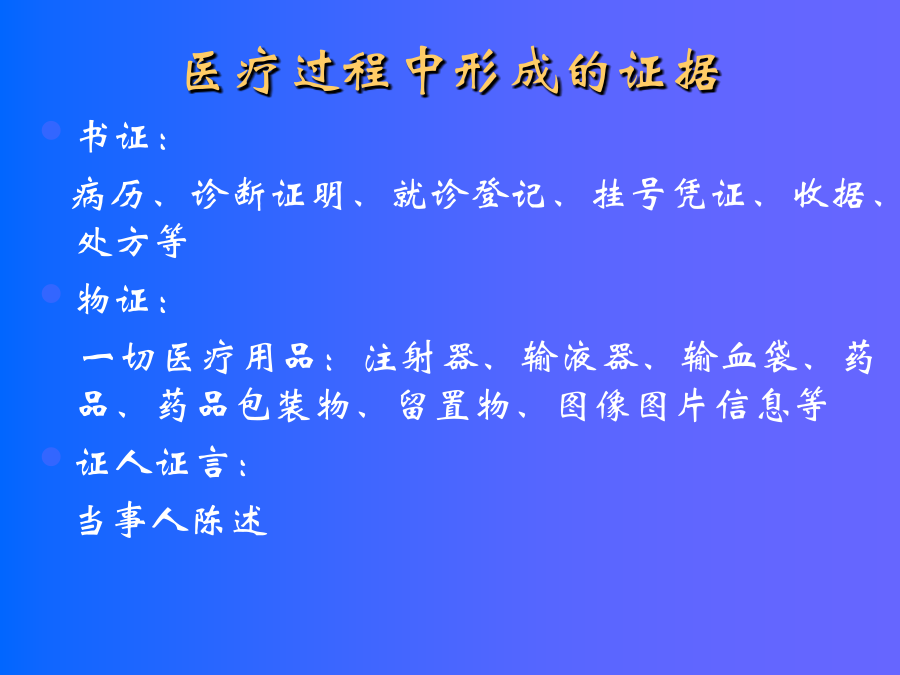 医疗过程中形成的证据

书证：

病历、诊断证明、就诊登记、挂号凭证、收据、处方等

物证：

一切医疗用品：注射器、输液器、输血袋、药品、药品包装物、留置物、图像图片信息等

证人证言：

当事人陈述